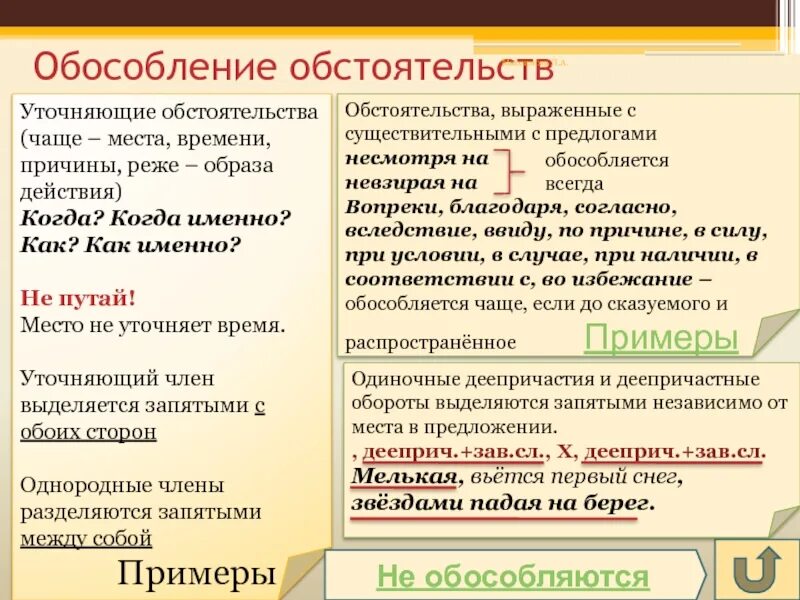 Обособление обстоятельств

Уточняющие обстоятельства (чаще – места, времени, причины, реже – образа действия)
Когда? Когда именно? Как? Как именно?

Не путай!
Место не уточняет время.

Уточняющий член выделяется запятыми с обоих сторон

Однородные члены разделяются запятыми между собой

Примеры

Обстоятельства, выраженные с существительными с предлогами
несмотря на
невзирая на
обособляется всегда
Вопреки, благодаря, согласно, вследствие, ввиду, по причине, в силу, при условии, в случае, при наличии, в соответствии с, во избежание – обособляется чаще, если до сказуемого и распространённое

Примеры

Одиночные деепричастия и деепричастные обороты выделяются запятыми независимо от места в предложении.
, дееприч.+зав.сл., Х, дееприч.+зав.сл.
Мелькая, вьётся первый снег,
звёздами падая на берег.

Не обособляются